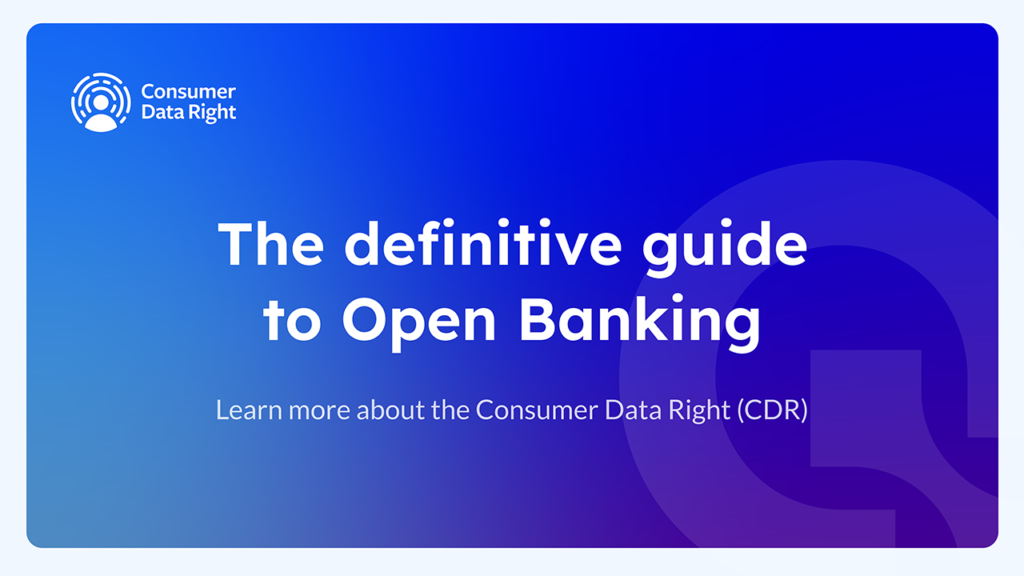 Consumer Data Right

The definitive guide to Open Banking

Learn more about the Consumer Data Right (CDR)